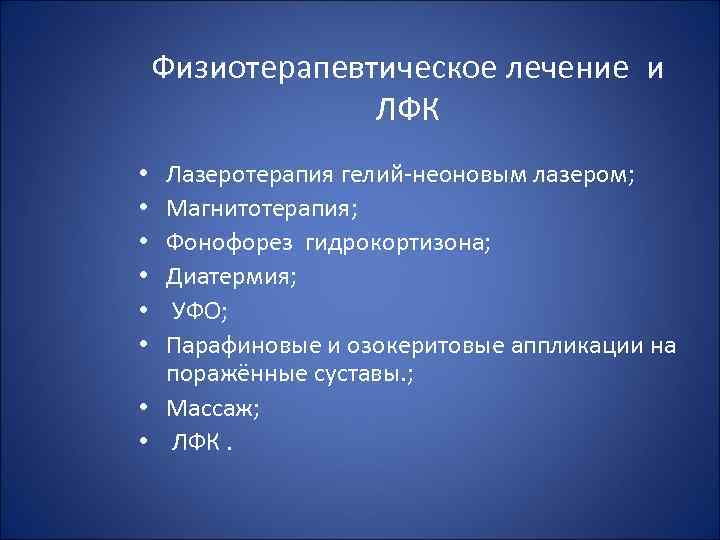 Физиотерапевтическое лечение и ЛФК

• Лазеротерапия гелий-неоновым лазером;
• Магнитотерапия;
• Фонофорез гидрокортизона;
• Диатермия;
• УФО;
• Парафиновые и озокеритовые аппликации на поражённые суставы.;
• Массаж;
• ЛФК .